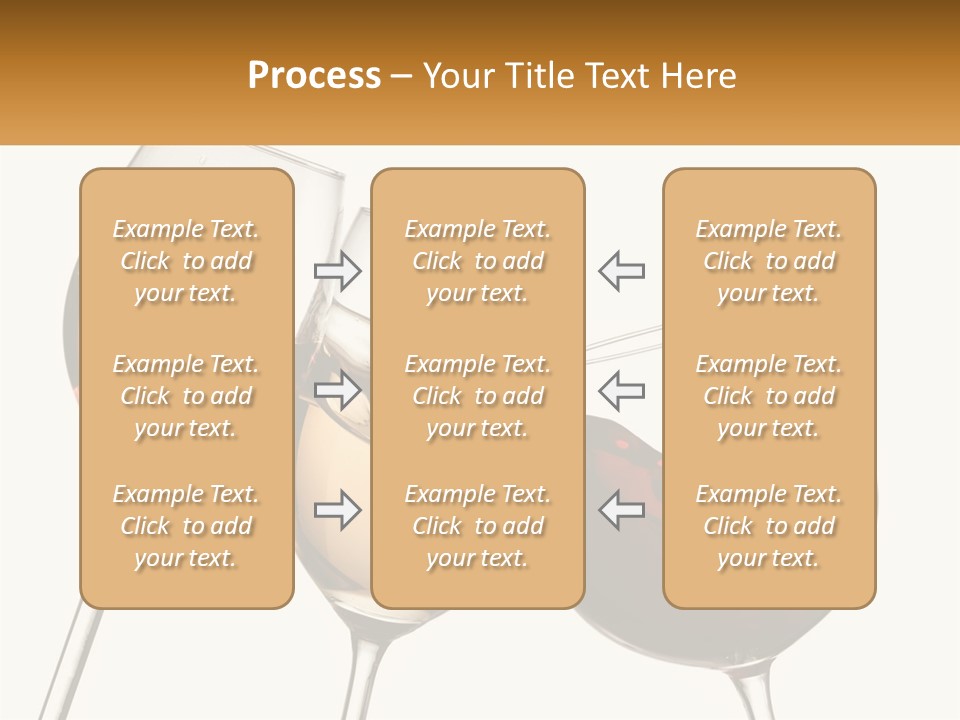 Process – Your Title Text Here

Example Text. Click to add your text.

Example Text. Click to add your text.

Example Text. Click to add your text.

Example Text. Click to add your text.

Example Text. Click to add your text.

Example Text. Click to add your text.

Example Text. Click to add your text.

Example Text. Click to add your text.

Example Text. Click to add your text.